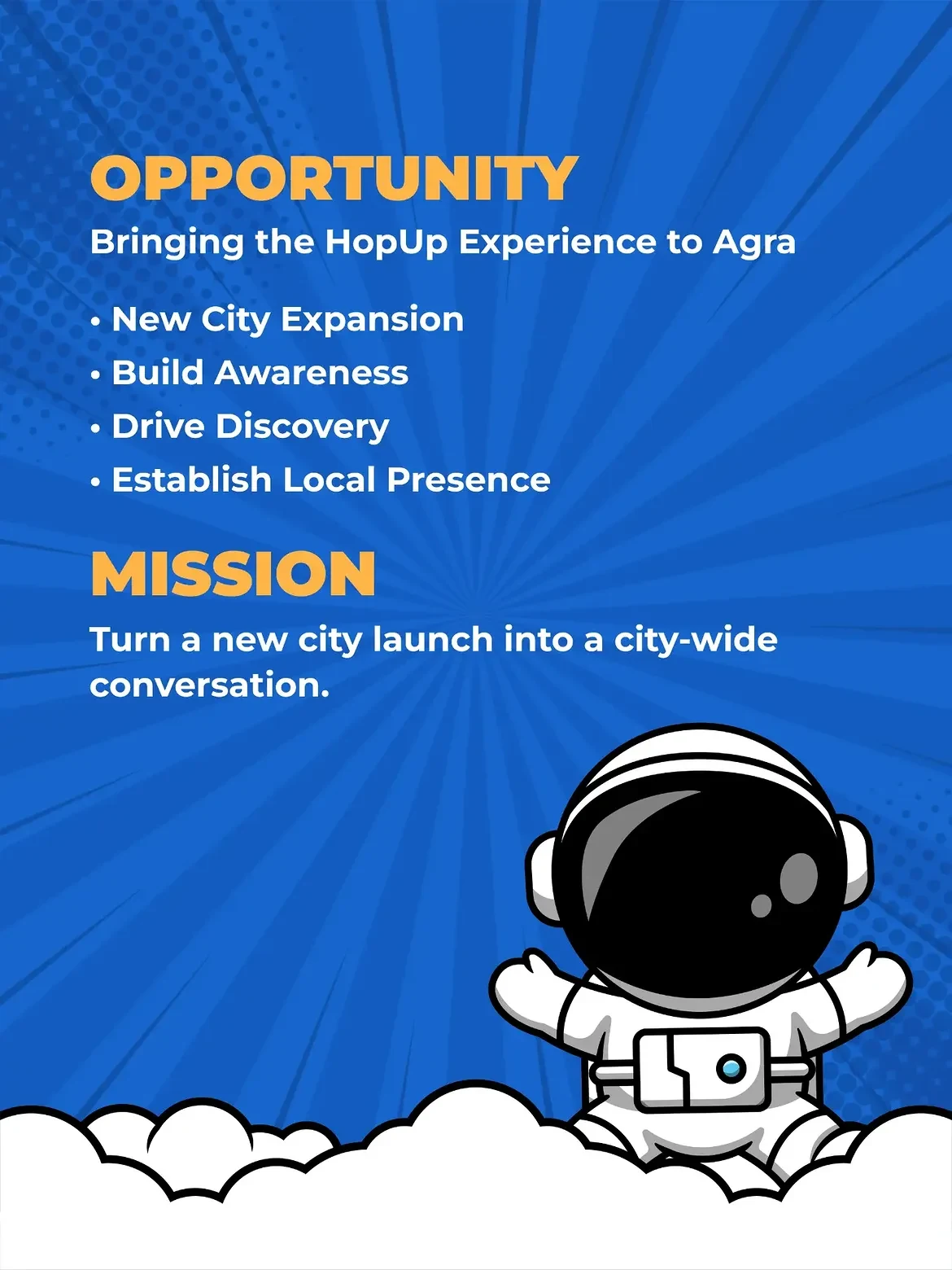 OPPORTUNITY

Bringing the HopUp Experience to Agra

• New City Expansion
• Build Awareness
• Drive Discovery
• Establish Local Presence

MISSION

Turn a new city launch into a city-wide conversation.